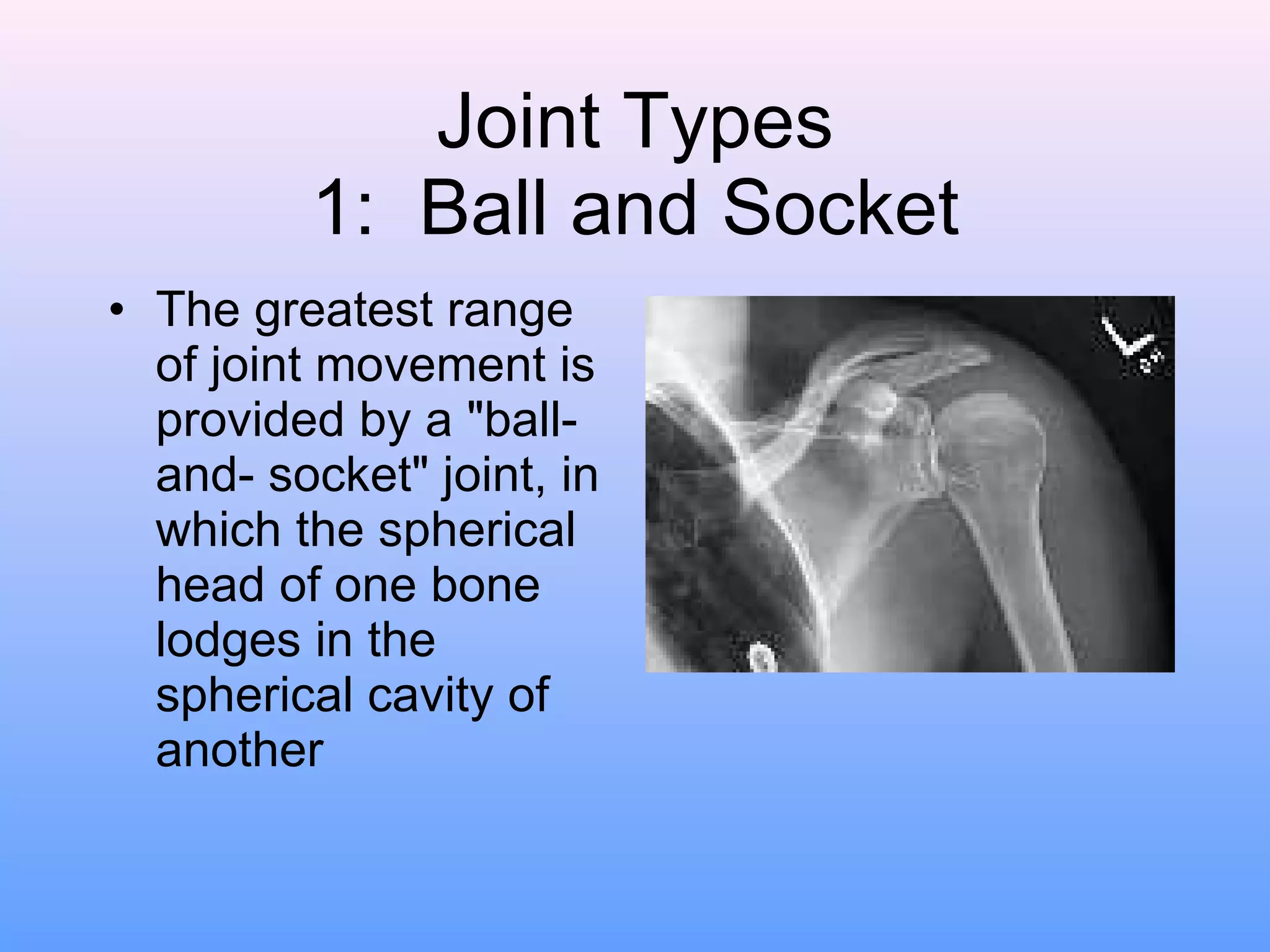 Joint Types
1: Ball and Socket

• The greatest range of joint movement is provided by a "ball-and- socket" joint, in which the spherical head of one bone lodges in the spherical cavity of another

L